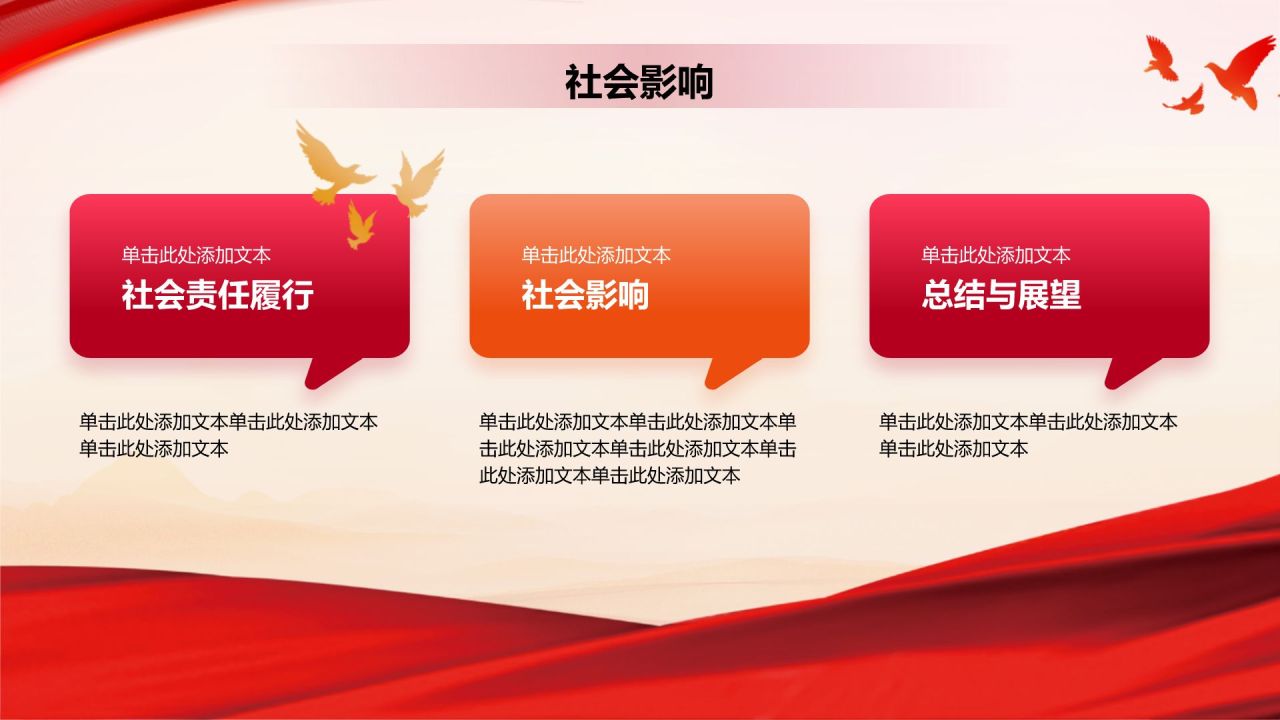 社会影响

单击此处添加文本
社会责任履行

单击此处添加文本单击此处添加文本单击此处添加文本

单击此处添加文本
社会影响

单击此处添加文本单击此处添加文本单击此处添加文本单击此处添加文本单击此处添加文本单击此处添加文本

单击此处添加文本
总结与展望

单击此处添加文本单击此处添加文本单击此处添加文本